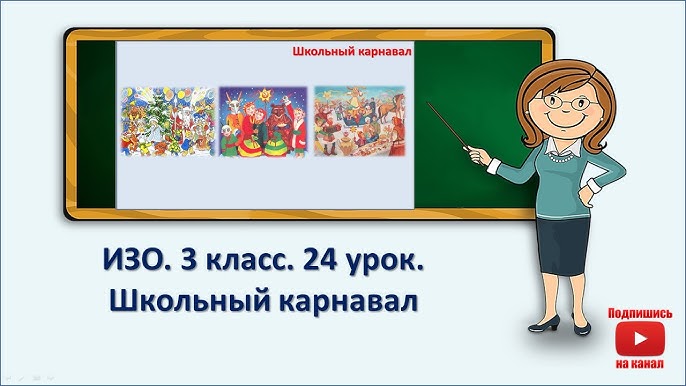 Школьный карнавал

ИЗО. 3 класс. 24 урок.
Школьный карнавал

Подпишись
на канал